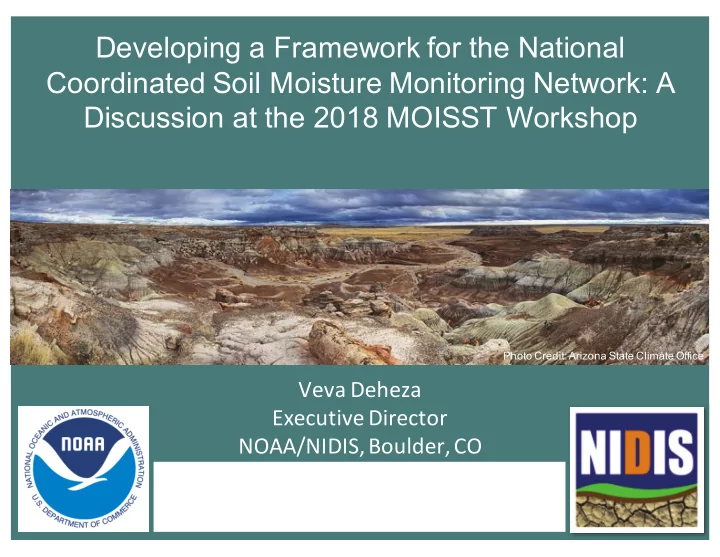 Developing a Framework for the National Coordinated Soil Moisture Monitoring Network: A Discussion at the 2018 MOISST Workshop

Photo Credit: Arizona State Climate Office

Veva Deheza
Executive Director
NOAA/NIDIS, Boulder, CO

NATIONAL OCEANIC AND ATMOSPHERIC ADMINISTRATION
NOAA
U.S. DEPARTMENT OF COMMERCE

NIDIS